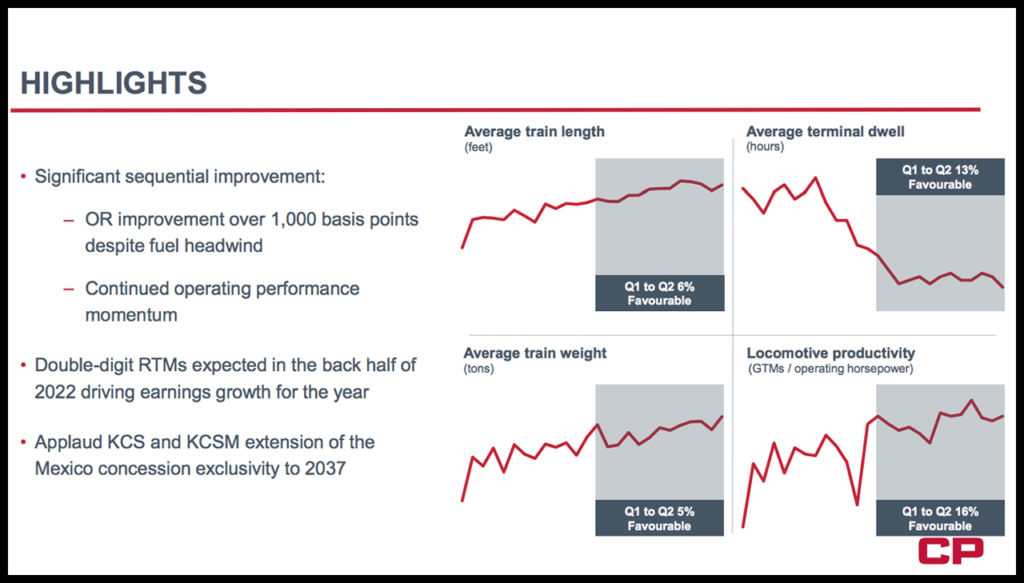 HIGHLIGHTS

• Significant sequential improvement:

– OR improvement over 1,000 basis points despite fuel headwind

– Continued operating performance momentum

• Double-digit RTMs expected in the back half of 2022 driving earnings growth for the year

• Applaud KCS and KCSM extension of the Mexico concession exclusivity to 2037

Average train length
(feet)

Q1 to Q2 6%
Favourable

Average terminal dwell
(hours)

Q1 to Q2 13%
Favourable

Average train weight
(tons)

Q1 to Q2 5%
Favourable

Locomotive productivity
(GTMs / operating horsepower)

Q1 to Q2 16%
Favourable

CP